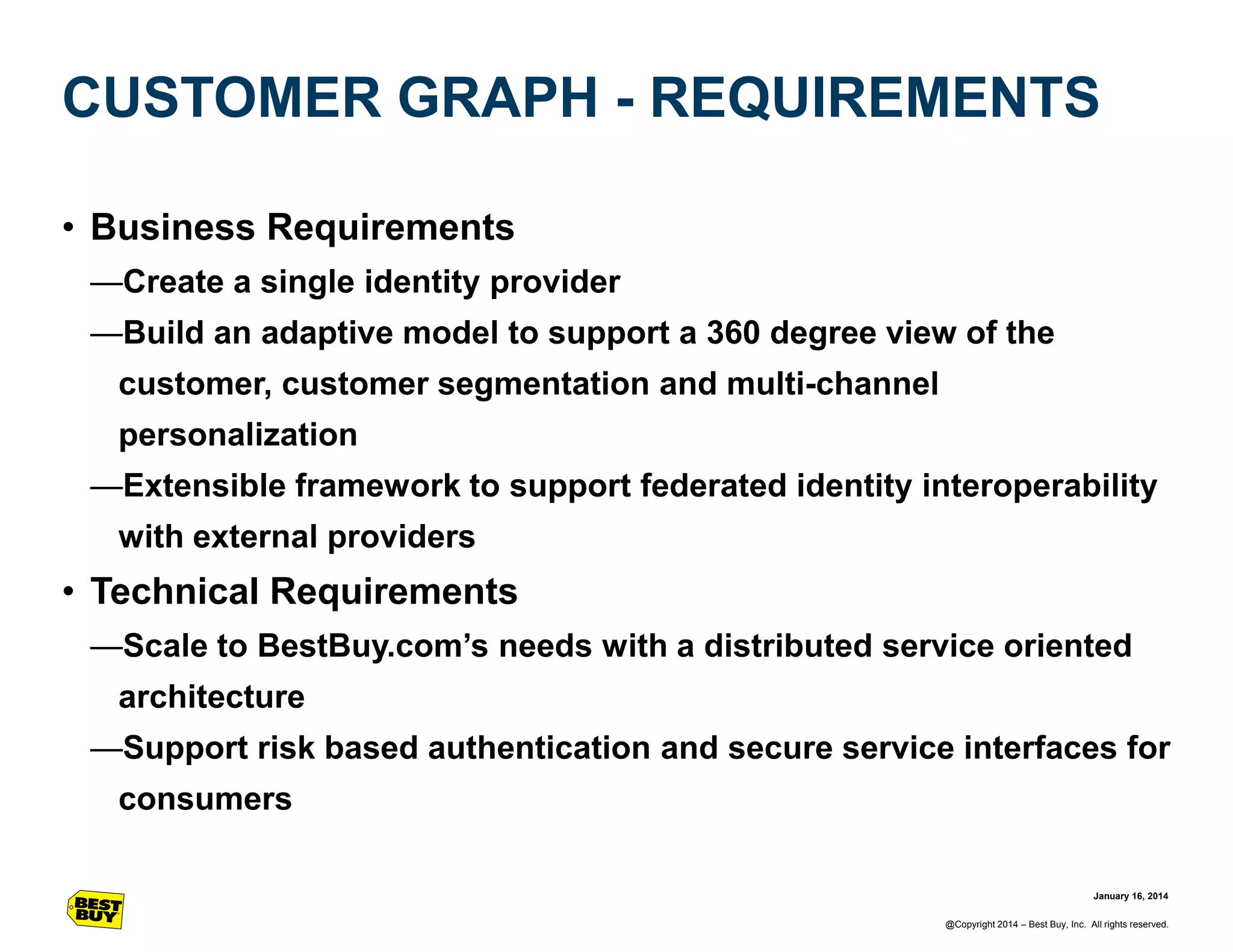 CUSTOMER GRAPH - REQUIREMENTS

• Business Requirements

—Create a single identity provider

—Build an adaptive model to support a 360 degree view of the customer, customer segmentation and multi-channel personalization

—Extensible framework to support federated identity interoperability with external providers

• Technical Requirements

—Scale to BestBuy.com's needs with a distributed service oriented architecture

—Support risk based authentication and secure service interfaces for consumers

BEST BUY

January 16, 2014

@Copyright 2014 – Best Buy, Inc. All rights reserved.